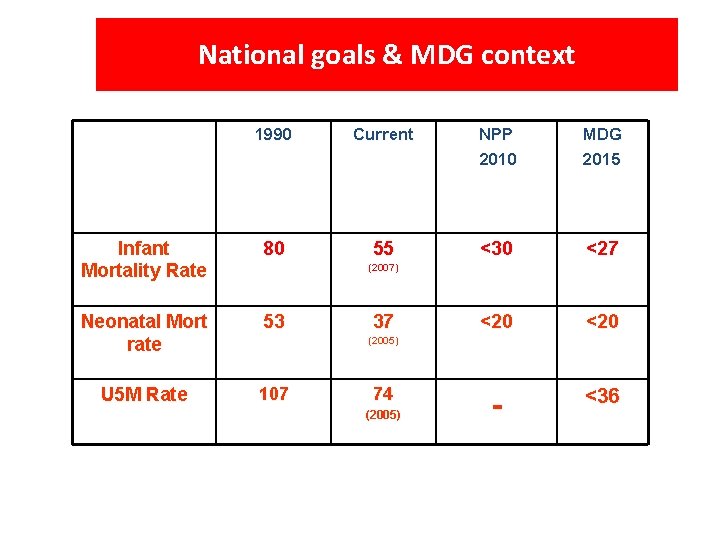 National goals & MDG context

|  | 1990 | Current | NPP 2010 | MDG 2015 |
|---|---|---|---|---|
| Infant Mortality Rate | 80 | 55 (2007) | <30 | <27 |
| Neonatal Mort rate | 53 | 37 (2005) | <20 | <20 |
| U5M Rate | 107 | 74 (2005) | - | <36 |